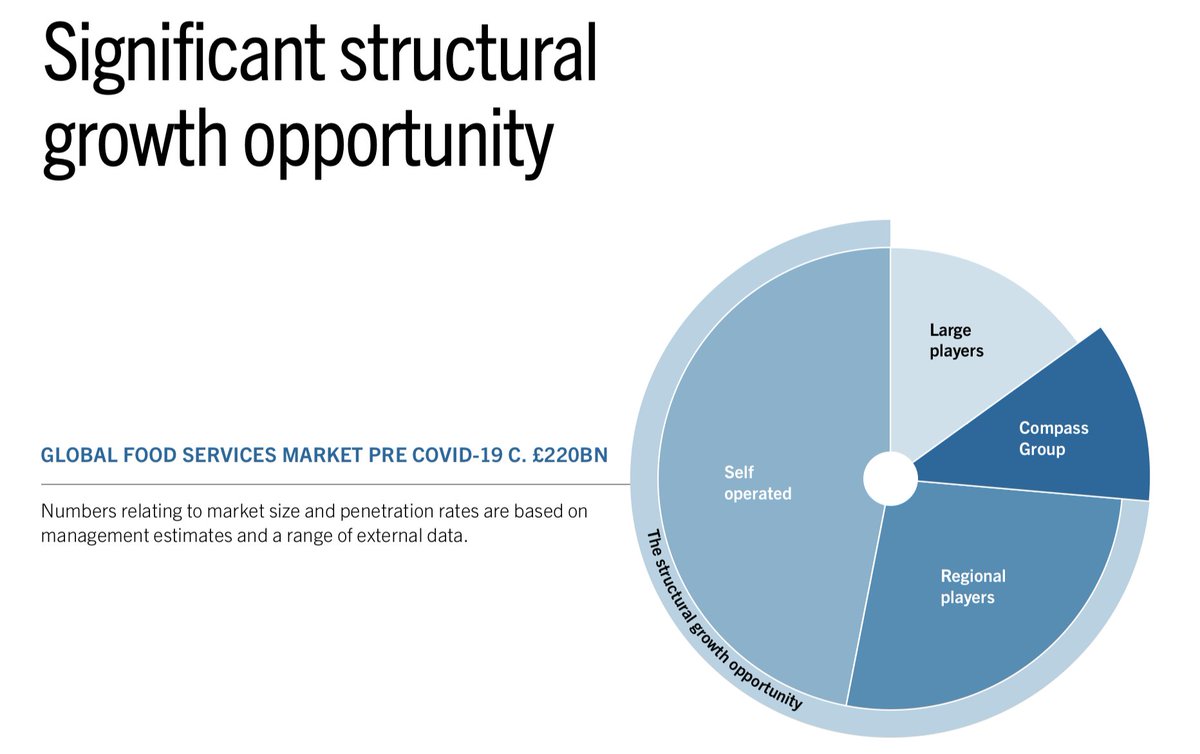 Significant structural growth opportunity

GLOBAL FOOD SERVICES MARKET PRE COVID-19 C. £220BN

Numbers relating to market size and penetration rates are based on management estimates and a range of external data.

Large players

Compass Group

Regional players

Self operated

The structural growth opportunity